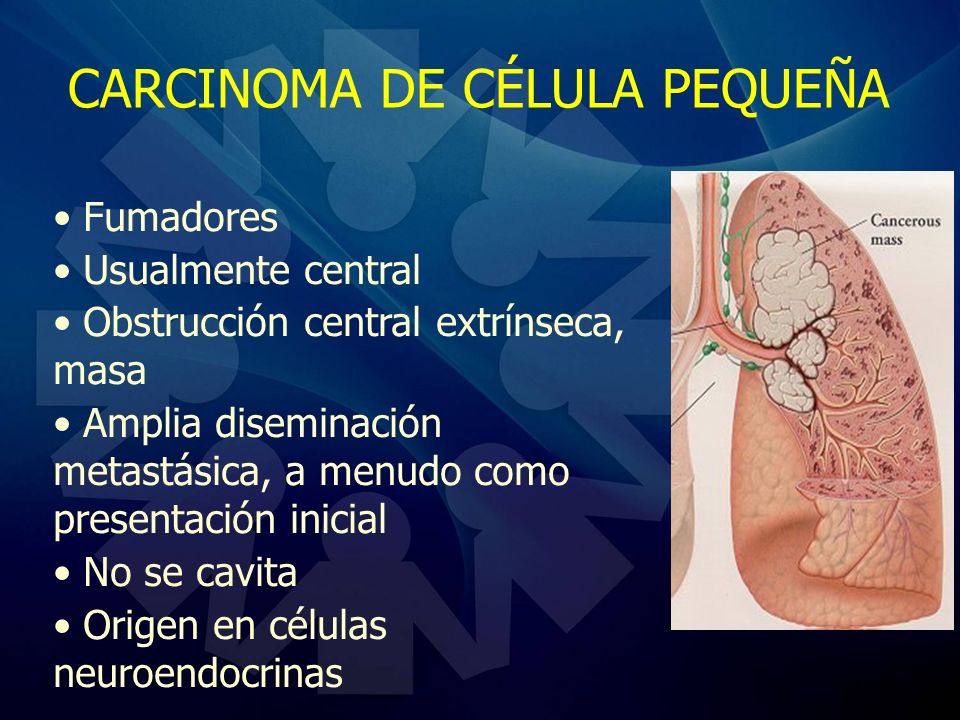 CARCINOMA DE CÉLULA PEQUEÑA

• Fumadores
• Usualmente central
• Obstrucción central extrínseca, masa
• Amplia diseminación metastásica, a menudo como presentación inicial
• No se cavita
• Origen en células neuroendocrinas

Cancerous mass